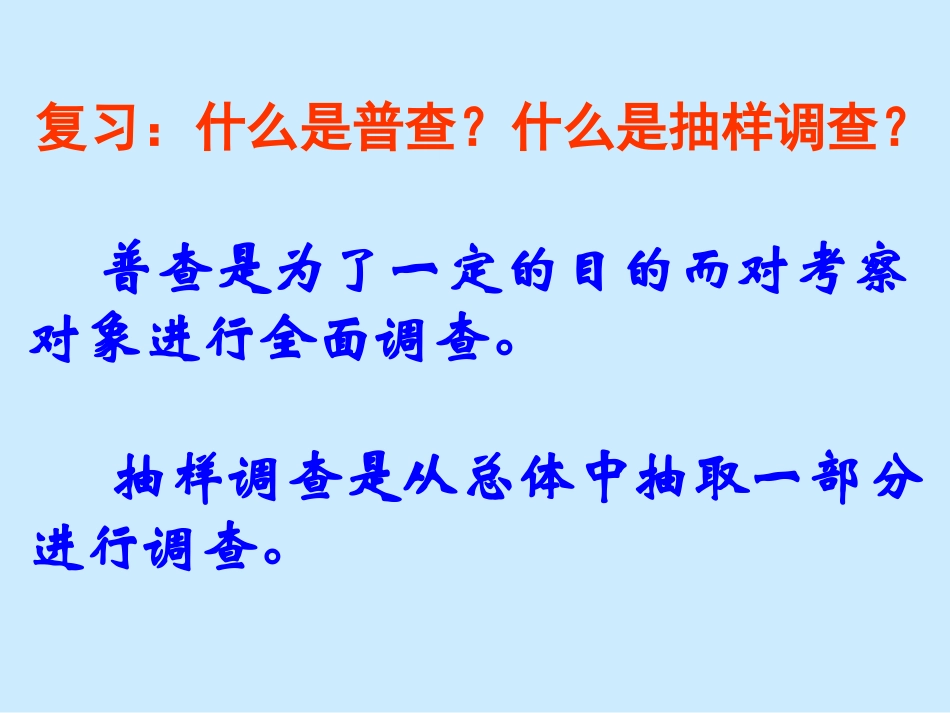 复习：什么是普查？什么是抽样调查？

普查是为了一定的目的而对考察对象进行全面调查。

抽样调查是从总体中抽取一部分进行调查。